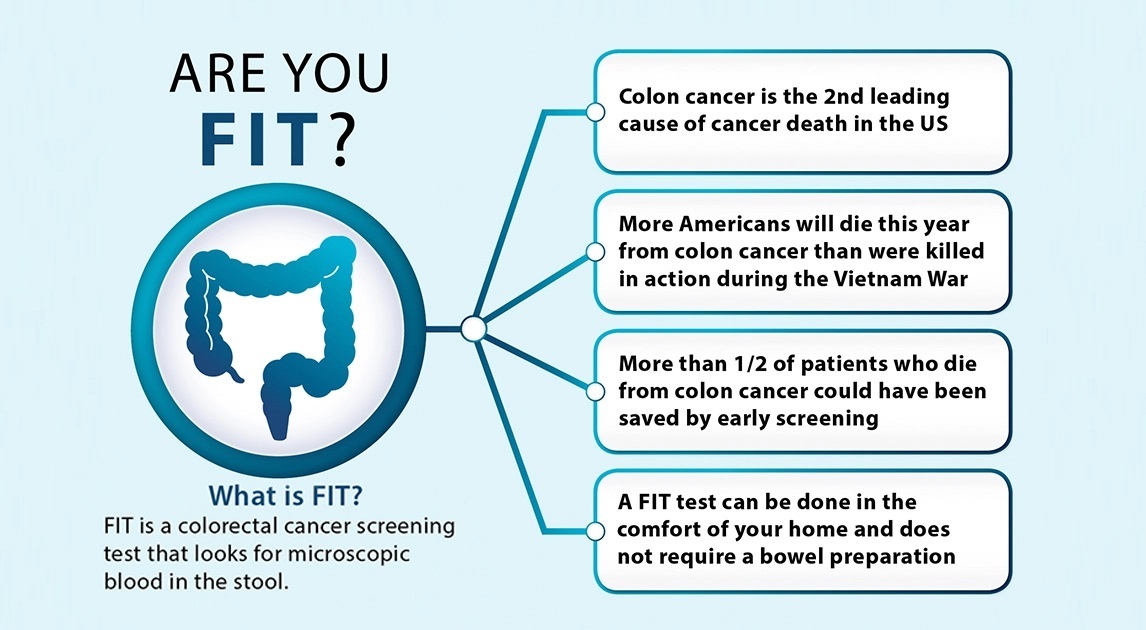 ARE YOU FIT?

What is FIT?

FIT is a colorectal cancer screening test that looks for microscopic blood in the stool.

Colon cancer is the 2nd leading cause of cancer death in the US

More Americans will die this year from colon cancer than were killed in action during the Vietnam War

More than 1/2 of patients who die from colon cancer could have been saved by early screening

A FIT test can be done in the comfort of your home and does not require a bowel preparation